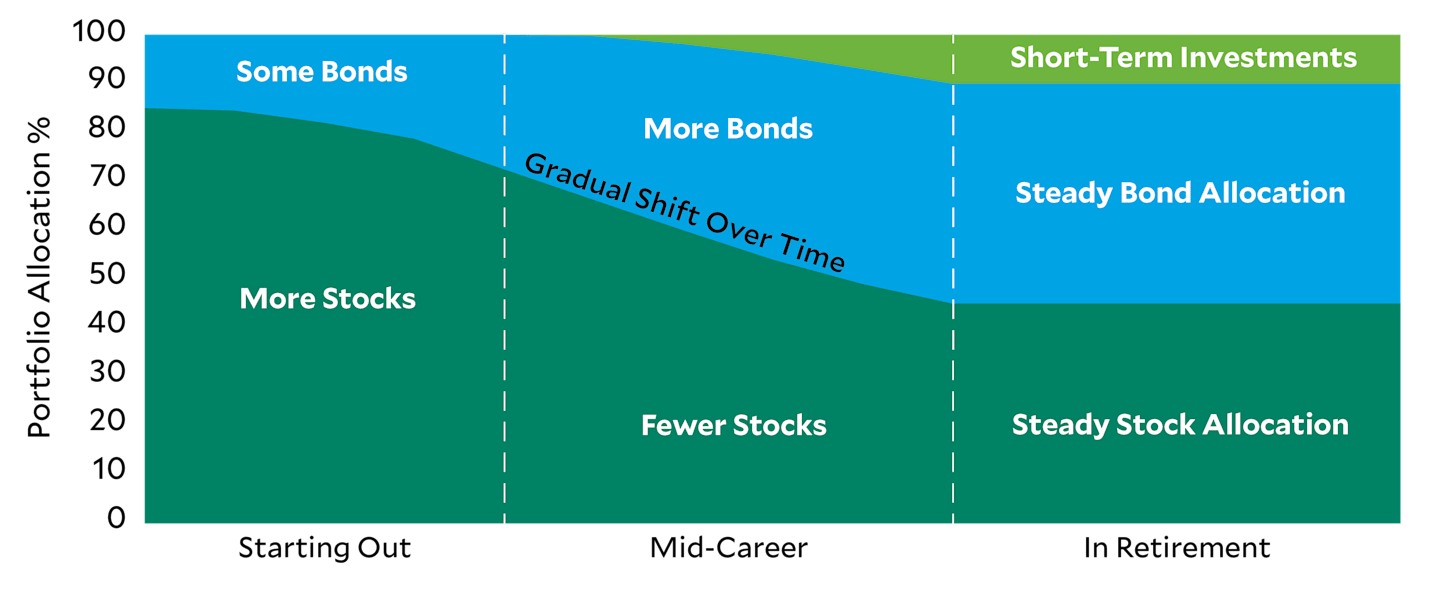 Portfolio Allocation %

100
90
80
70
60
50
40
30
20
10
0

Some Bonds
More Stocks
More Bonds
Gradual Shift Over Time
Fewer Stocks
Short-Term Investments
Steady Bond Allocation
Steady Stock Allocation

Starting Out
Mid-Career
In Retirement